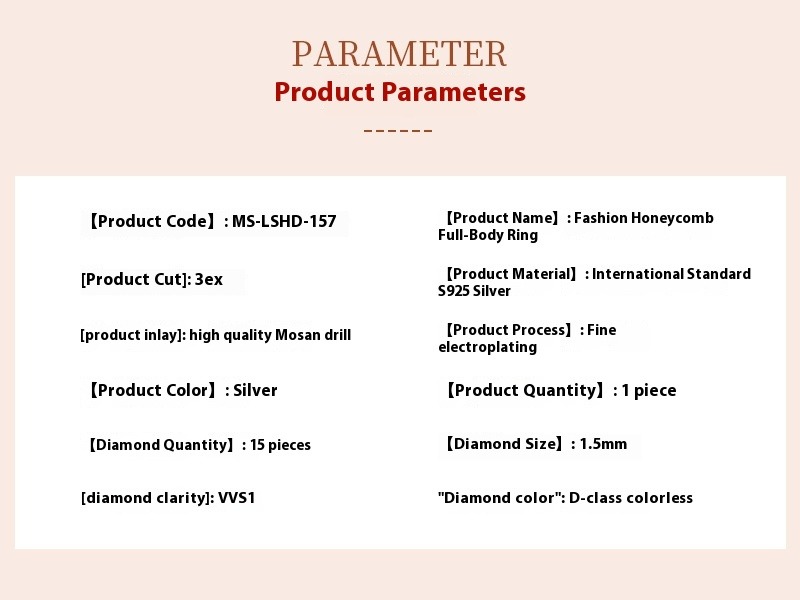 PARAMETER
Product Parameters
------

【Product Code】: MS-LSHD-157

[Product Cut]: 3ex

[product inlay]: high quality Mosan drill

【Product Color】: Silver

【Diamond Quantity】: 15 pieces

[diamond clarity]: VVS1

【Product Name】: Fashion Honeycomb Full-Body Ring

【Product Material】: International Standard S925 Silver

【Product Process】: Fine electroplating

【Product Quantity】: 1 piece

【Diamond Size】: 1.5mm

"Diamond color": D-class colorless